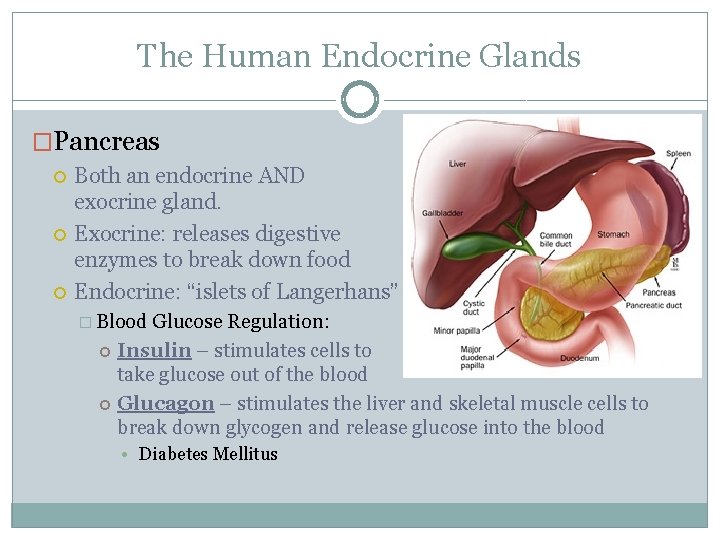 The Human Endocrine Glands

Pancreas

Both an endocrine AND exocrine gland.

Exocrine: releases digestive enzymes to break down food

Endocrine: "islets of Langerhans"

Blood Glucose Regulation:

Insulin – stimulates cells to take glucose out of the blood

Glucagon – stimulates the liver and skeletal muscle cells to break down glycogen and release glucose into the blood

Diabetes Mellitus

Liver
Spleen
Gallbladder
Common bile duct
Stomach
Pancreas
Pancreatic duct
Cystic duct
Minor papilla
Major duodenal papilla
Duodenum